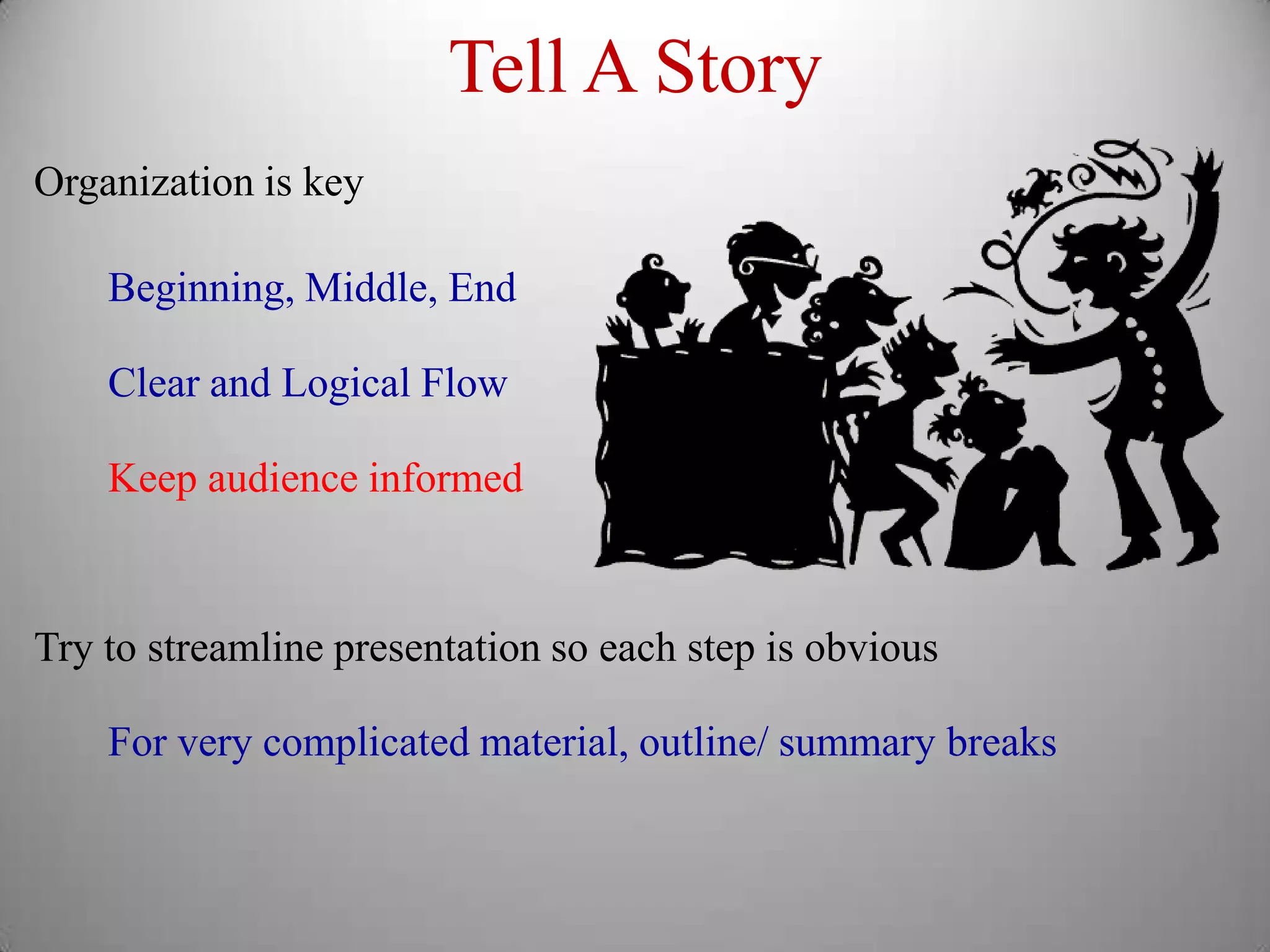 Tell A Story

Organization is key

Beginning, Middle, End

Clear and Logical Flow

Keep audience informed

Try to streamline presentation so each step is obvious

For very complicated material, outline/ summary breaks